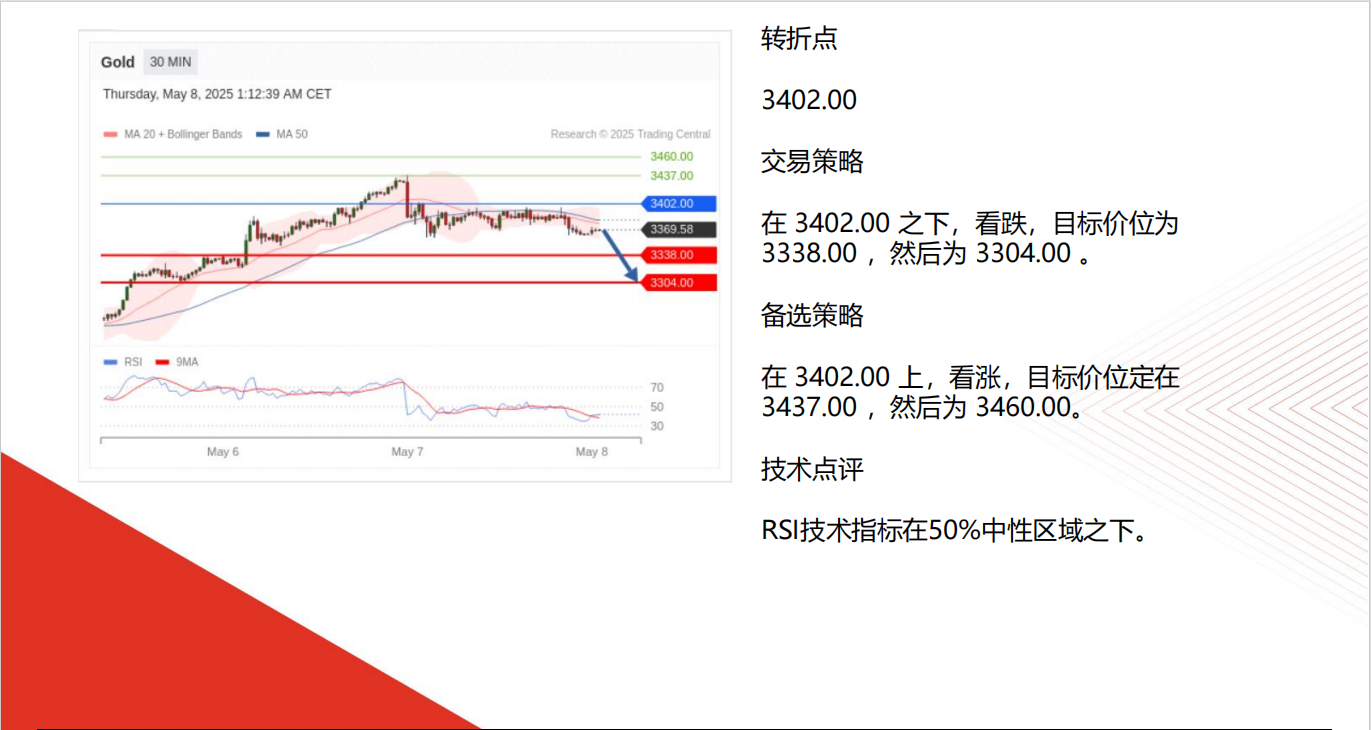 Gold 30 MIN

Thursday, May 8, 2025 1:12:39 AM CET

MA 20 + Bollinger Bands MA 50

Research © 2025 Trading Central

3460.00
3437.00
3402.00
3369.58
3338.00
3304.00

RSI 9MA

70
50
30

May 6 May 7 May 8

转折点

3402.00

交易策略

在 3402.00 之下，看跌，目标价位为 3338.00 ，然后为 3304.00 。

备选策略

在 3402.00 上，看涨，目标价位定在 3437.00 ，然后为 3460.00。

技术点评

RSI技术指标在50%中性区域之下。